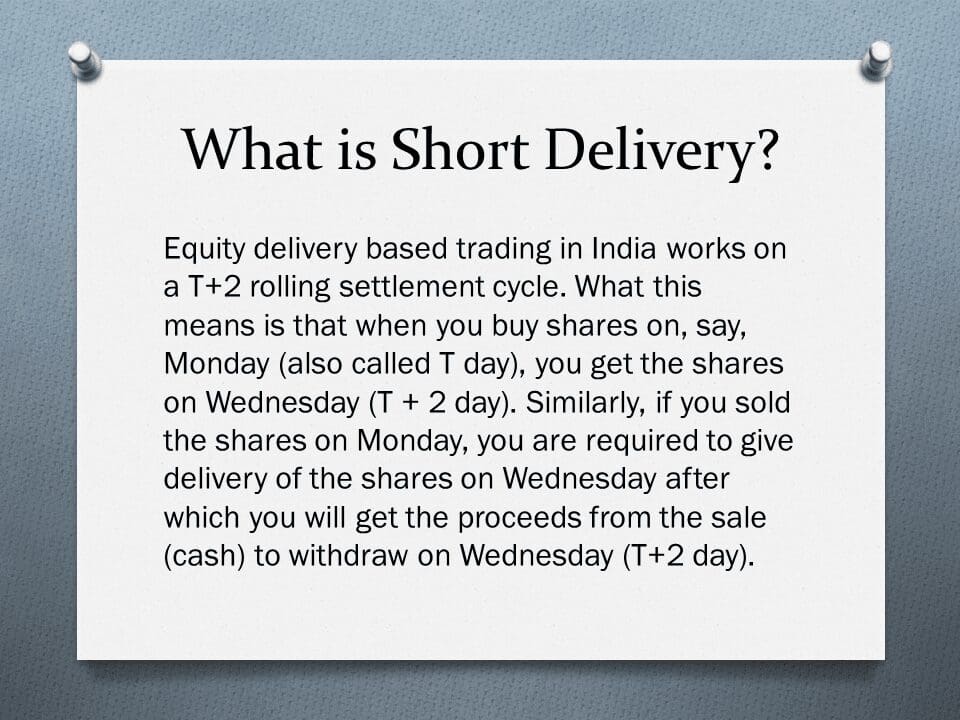 What is Short Delivery?

Equity delivery based trading in India works on a T+2 rolling settlement cycle. What this means is that when you buy shares on, say, Monday (also called T day), you get the shares on Wednesday (T + 2 day). Similarly, if you sold the shares on Monday, you are required to give delivery of the shares on Wednesday after which you will get the proceeds from the sale (cash) to withdraw on Wednesday (T+2 day).